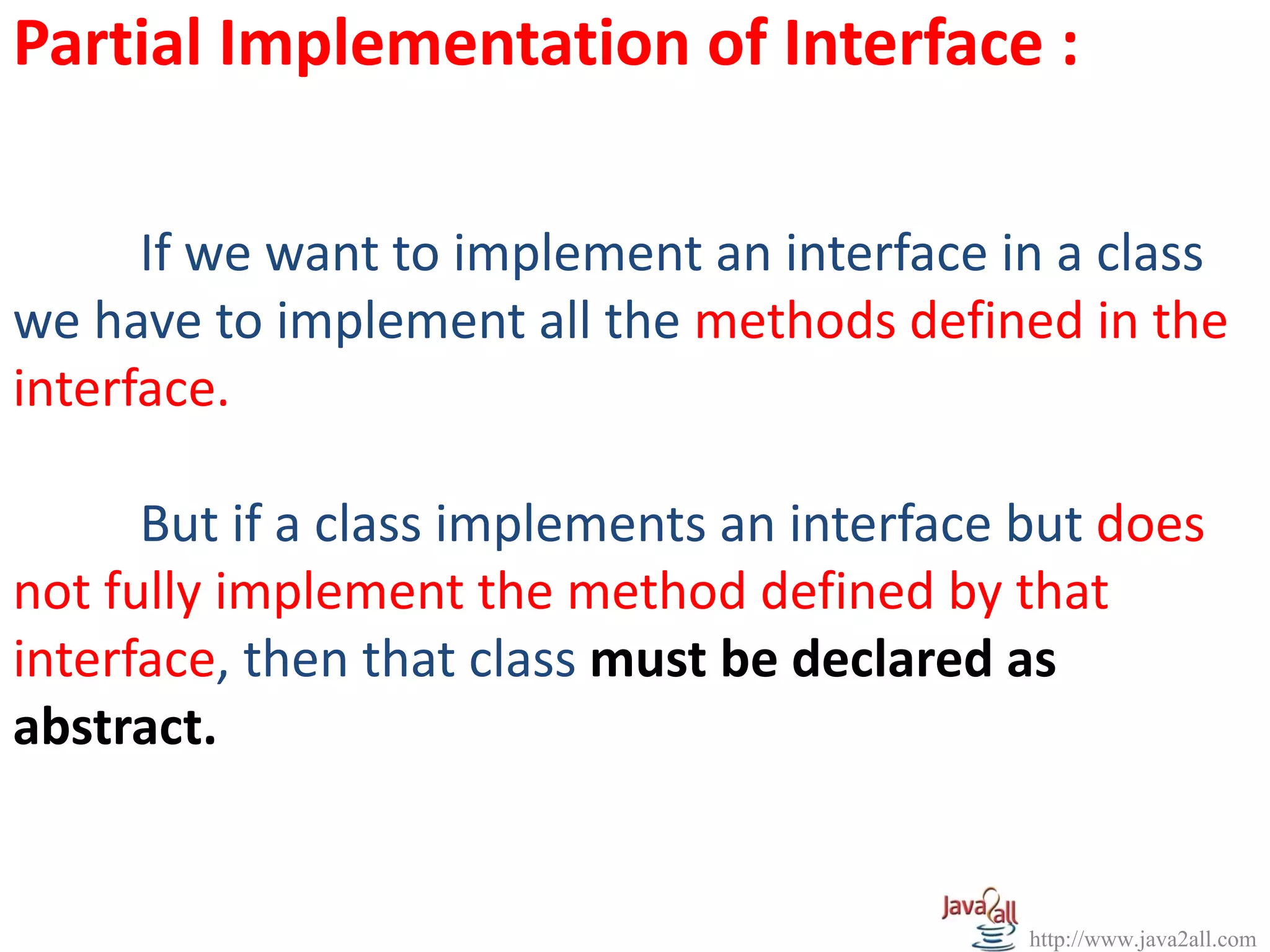 Partial Implementation of Interface :

If we want to implement an interface in a class we have to implement all the methods defined in the interface.

But if a class implements an interface but does not fully implement the method defined by that interface, then that class must be declared as abstract.

Java2all

http://www.java2all.com